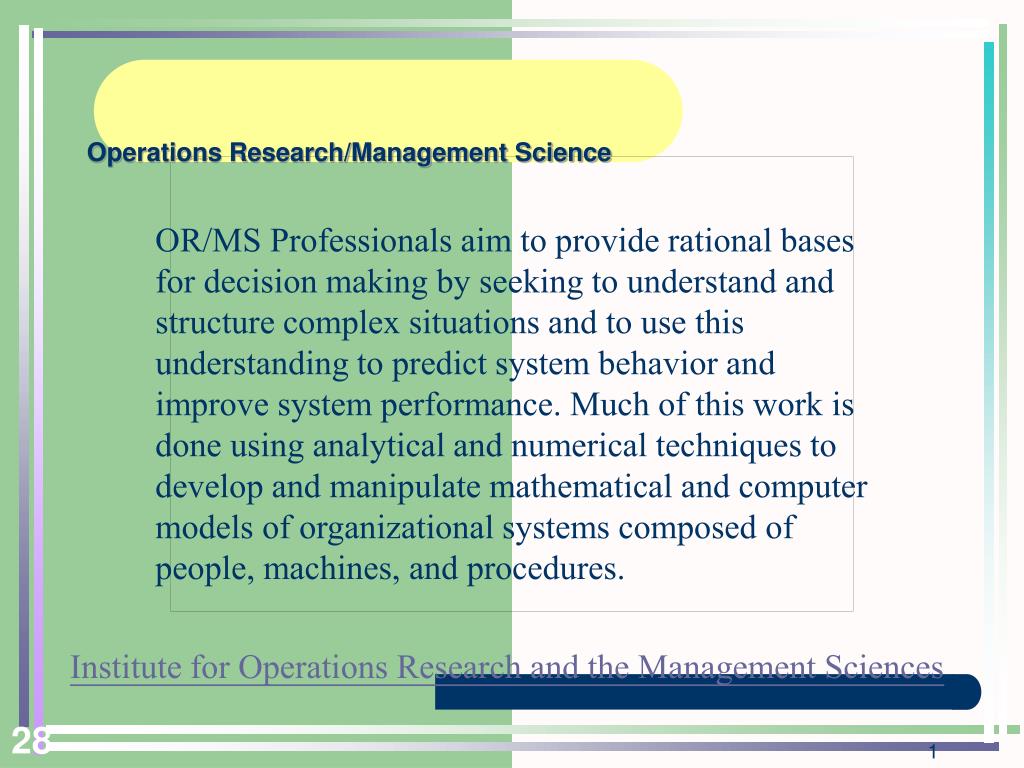 Operations Research/Management Science

OR/MS Professionals aim to provide rational bases for decision making by seeking to understand and structure complex situations and to use this understanding to predict system behavior and improve system performance. Much of this work is done using analytical and numerical techniques to develop and manipulate mathematical and computer models of organizational systems composed of people, machines, and procedures.

Institute for Operations Research and the Management Sciences

28

1